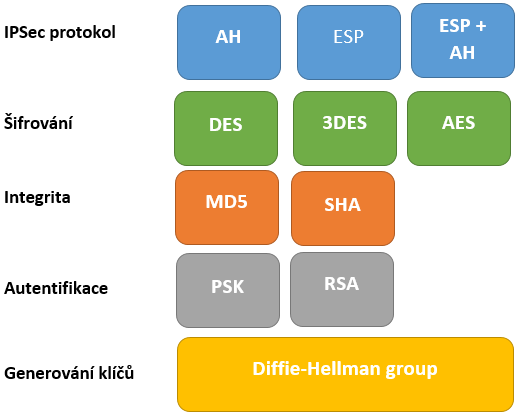 IPSec protokol
AH
ESP
ESP + AH

Šifrování
DES
3DES
AES

Integrita
MD5
SHA

Autentifikace
PSK
RSA

Generování klíčů
Diffie-Hellman group